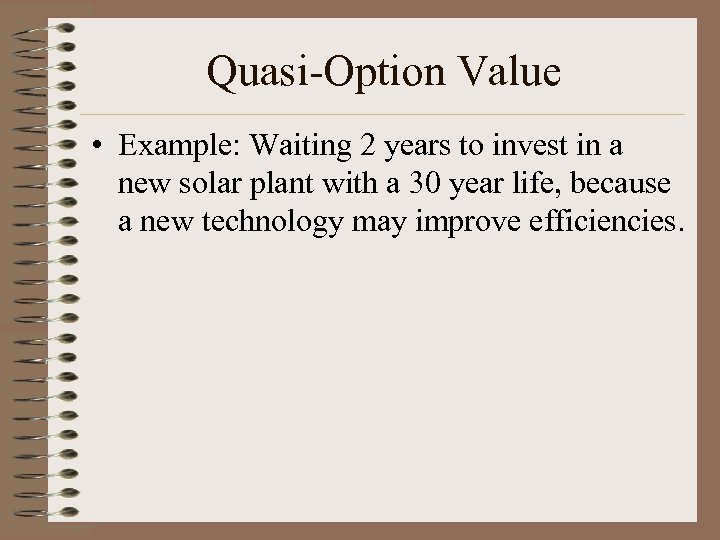 Quasi-Option Value

• Example: Waiting 2 years to invest in a new solar plant with a 30 year life, because a new technology may improve efficiencies.